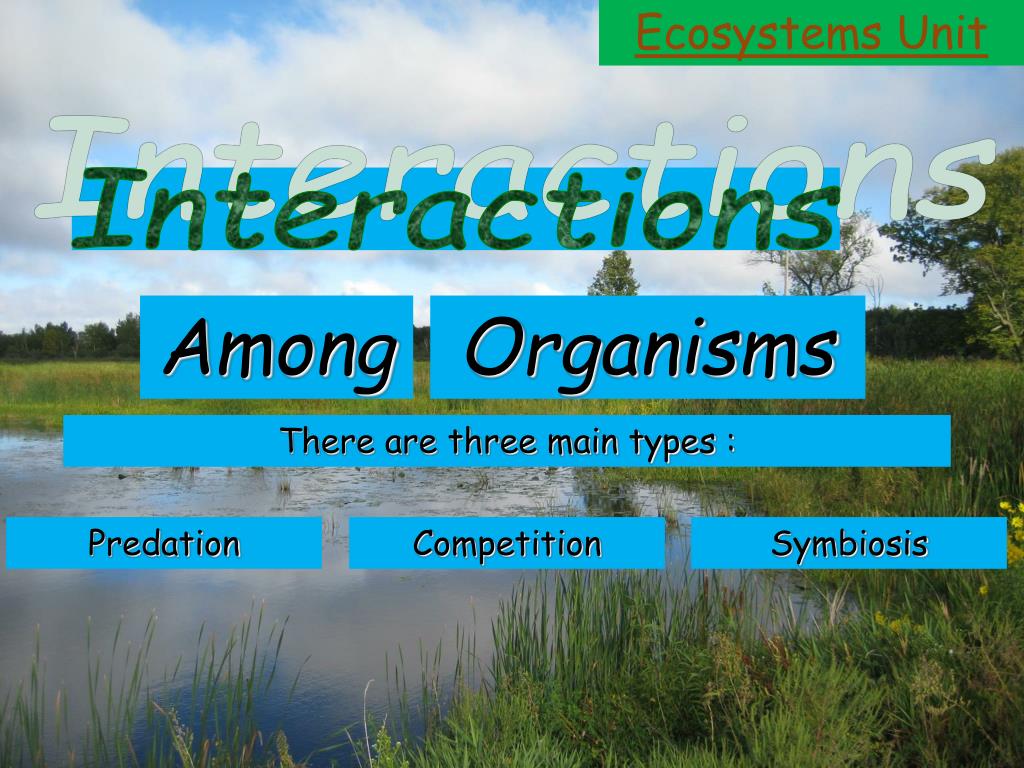 Ecosystems Unit

Interactions

Interactions

Among Organisms

There are three main types :

Predation

Competition

Symbiosis